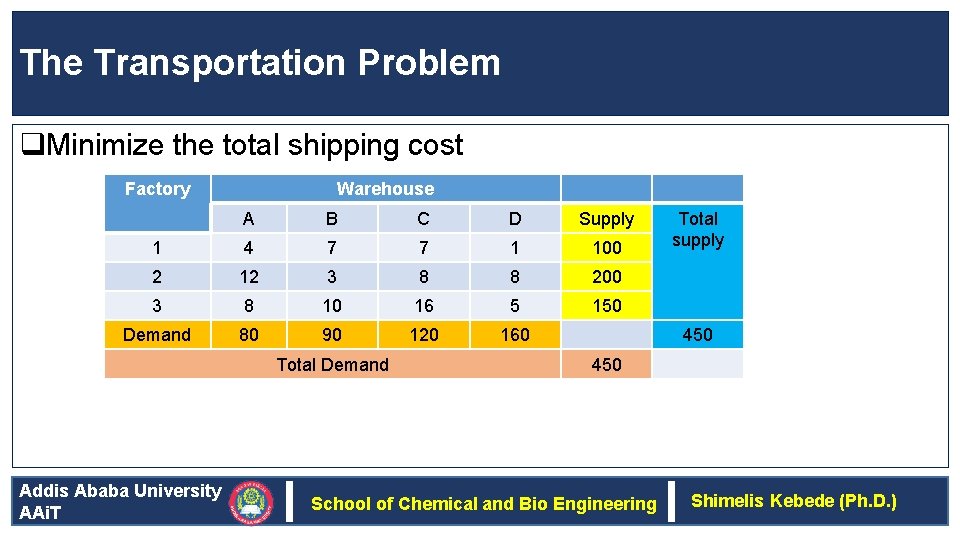 The Transportation Problem

❑Minimize the total shipping cost

| Factory | Warehouse | | | | | |
|---|---|---|---|---|---|---|
| | A | B | C | D | Supply | Total supply |
| 1 | 4 | 7 | 7 | 1 | 100 | |
| 2 | 12 | 3 | 8 | 8 | 200 | |
| 3 | 8 | 10 | 16 | 5 | 150 | |
| Demand | 80 | 90 | 120 | 160 | | 450 |
| Total Demand | | | | | 450 | |

Addis Ababa University
AAiT

School of Chemical and Bio Engineering

Shimelis Kebede (Ph.D.)